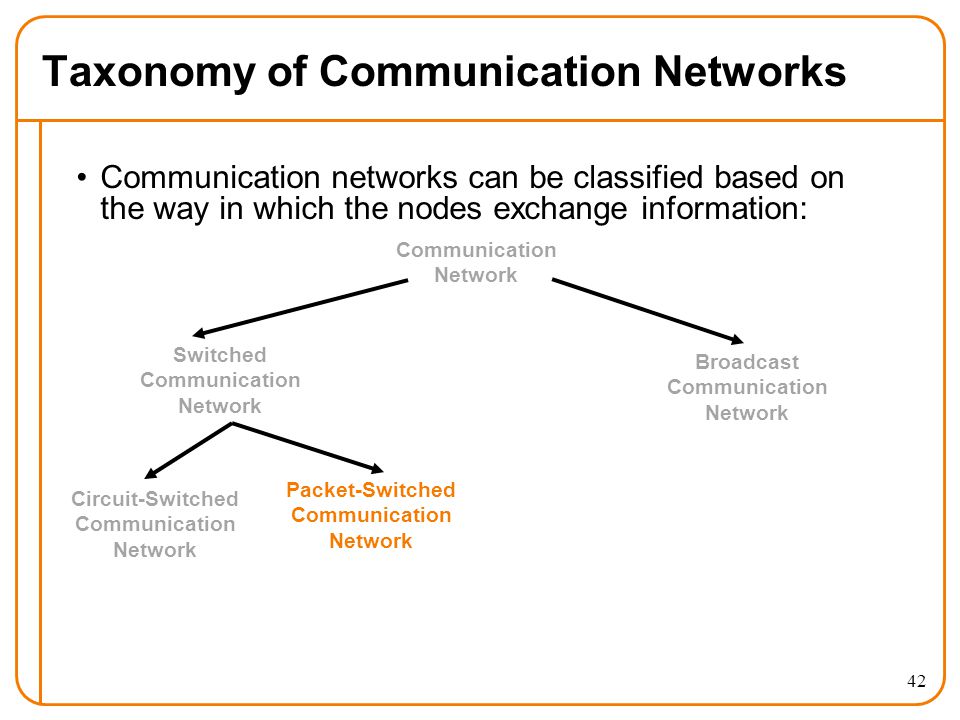 Taxonomy of Communication Networks

• Communication networks can be classified based on the way in which the nodes exchange information:

Communication Network

Switched Communication Network

Broadcast Communication Network

Circuit-Switched Communication Network

Packet-Switched Communication Network

42